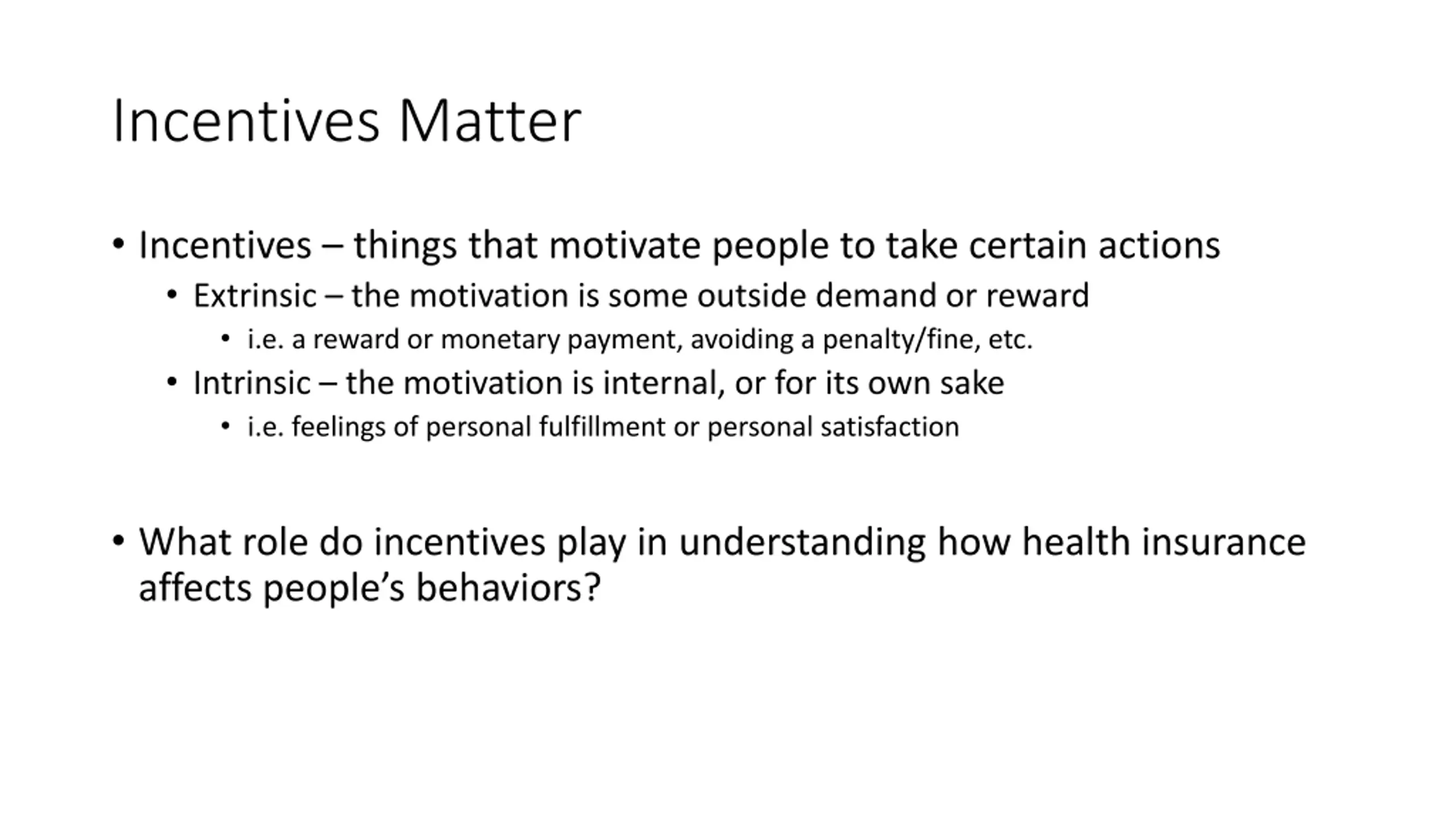 Incentives Matter

• Incentives – things that motivate people to take certain actions
  • Extrinsic – the motivation is some outside demand or reward
    • i.e. a reward or monetary payment, avoiding a penalty/fine, etc.
  • Intrinsic – the motivation is internal, or for its own sake
    • i.e. feelings of personal fulfillment or personal satisfaction

• What role do incentives play in understanding how health insurance affects people's behaviors?